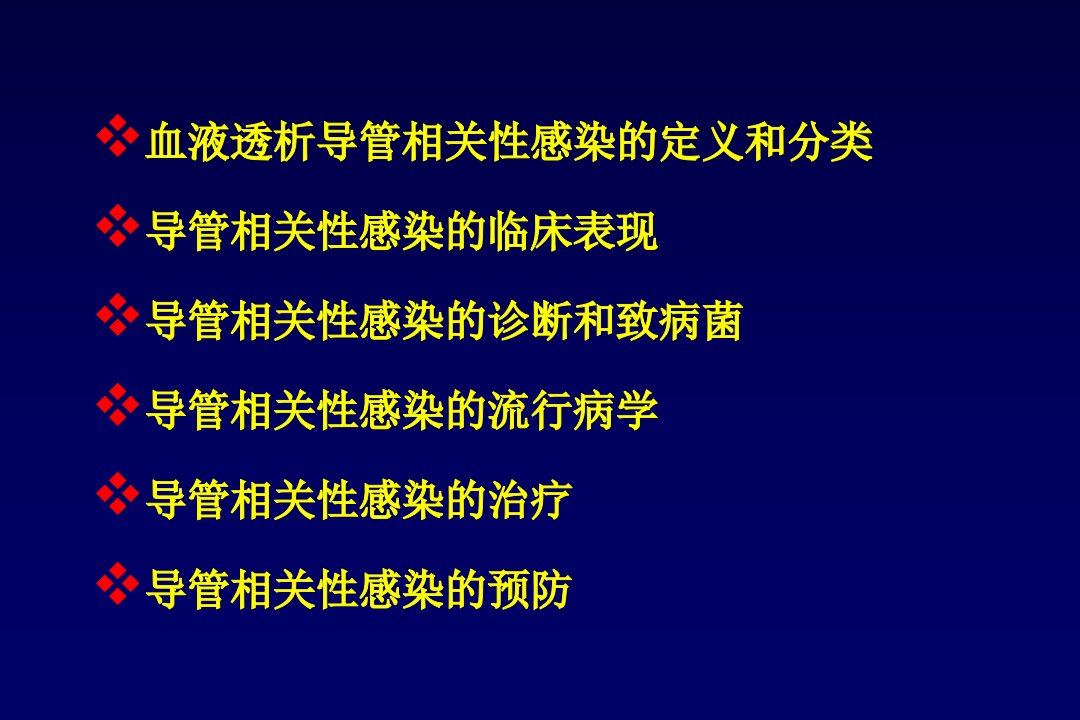 ❖ 血液透析导管相关性感染的定义和分类

❖ 导管相关性感染的临床表现

❖ 导管相关性感染的诊断和致病菌

❖ 导管相关性感染的流行病学

❖ 导管相关性感染的治疗

❖ 导管相关性感染的预防